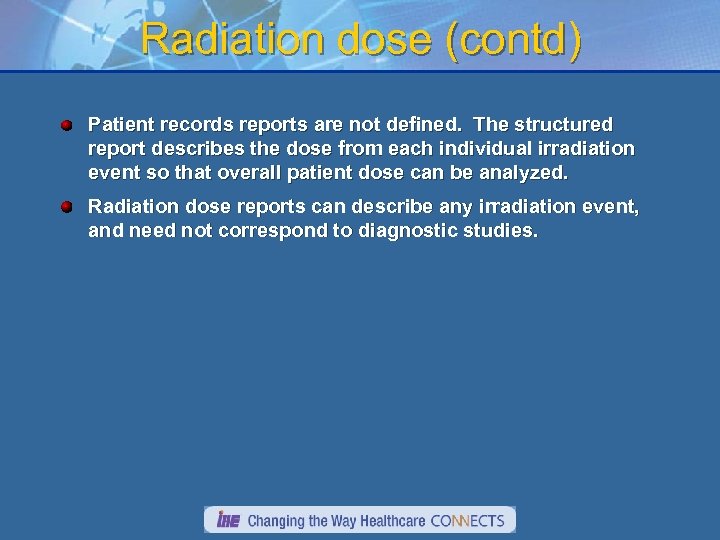 Radiation dose (contd)

Patient records reports are not defined. The structured report describes the dose from each individual irradiation event so that overall patient dose can be analyzed.

Radiation dose reports can describe any irradiation event, and need not correspond to diagnostic studies.

IHE Changing the Way Healthcare CONNECTS